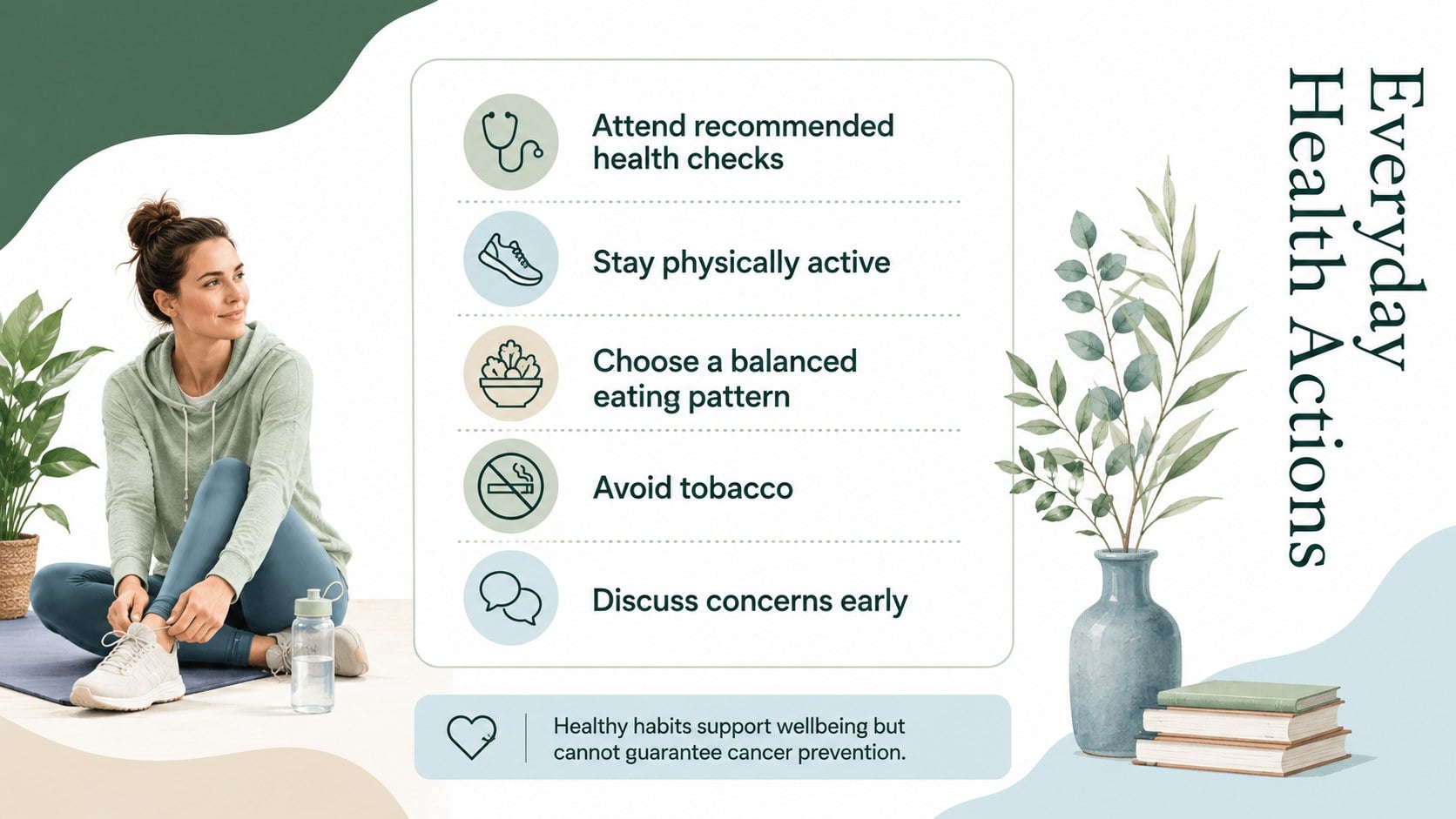 Everyday
Health Actions

Attend recommended health checks

Stay physically active

Choose a balanced eating pattern

Avoid tobacco

Discuss concerns early

Healthy habits support wellbeing but cannot guarantee cancer prevention.